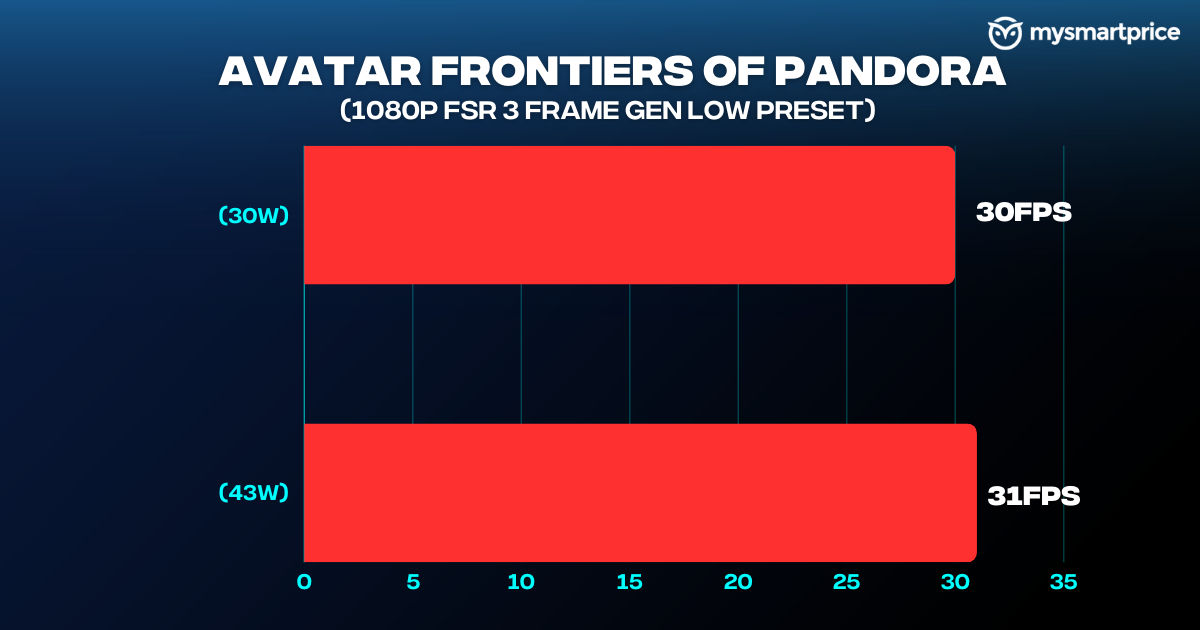 mysmartprice

AVATAR FRONTIERS OF PANDORA
(1080P FSR 3 FRAME GEN LOW PRESET)

(30W)
30FPS

(43W)
31FPS

0 5 10 15 20 25 30 35